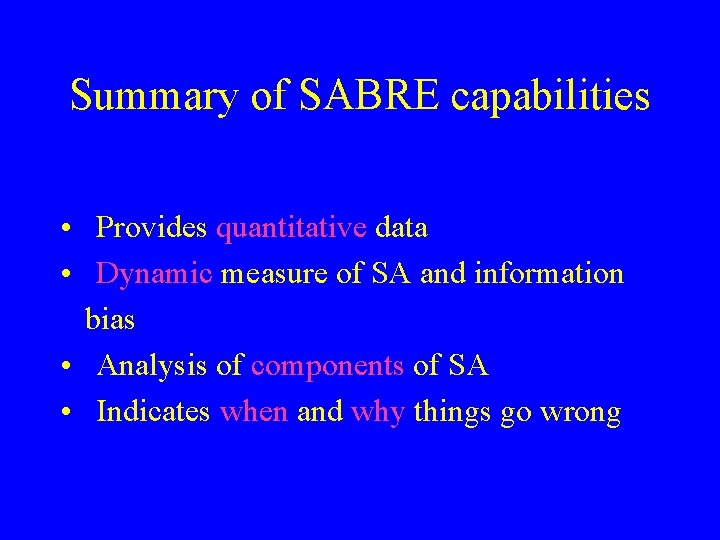 Summary of SABRE capabilities

• Provides quantitative data
• Dynamic measure of SA and information bias
• Analysis of components of SA
• Indicates when and why things go wrong